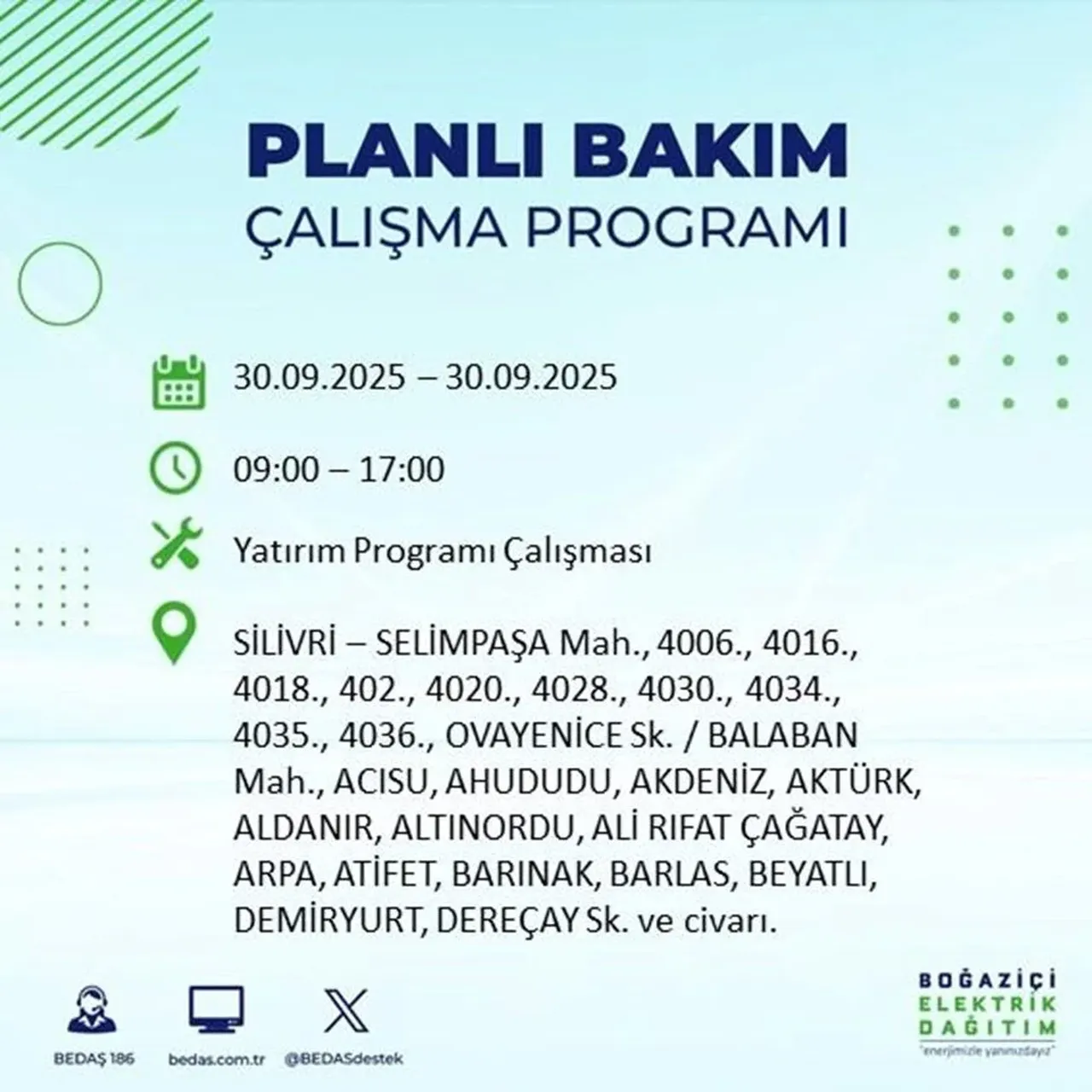 PLANLI BAKIM
ÇALIŞMA PROGRAMI

30.09.2025 – 30.09.2025

09:00 – 17:00

Yatırım Programı Çalışması

SİLİVRİ – SELİMPAŞA Mah., 4006., 4016., 4018., 402., 4020., 4028., 4030., 4034., 4035., 4036., OVAYENİCE Sk. / BALABAN Mah., ACISU, AHUDUDU, AKDENİZ, AKTÜRK, ALDANIR, ALTINORDU, ALİ RIFAT ÇAĞATAY, ARPA, ATİFET, BARINAK, BARLAS, BEYATLI, DEMİRYURT, DEREÇAY Sk. ve civarı.

BEDAŞ 186
bedas.com.tr
@BEDASdestek

BOĞAZİÇİ ELEKTRİK DAĞITIM
"enerjimizle yanınızdayız"